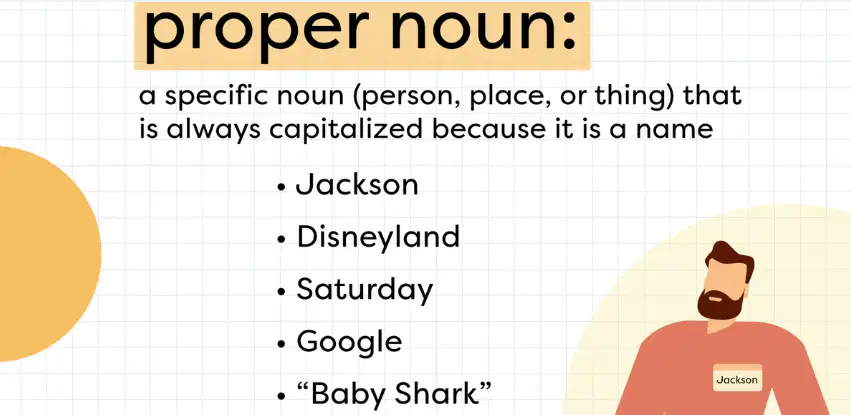 proper noun:

a specific noun (person, place, or thing) that is always capitalized because it is a name

• Jackson
• Disneyland
• Saturday
• Google
• "Baby Shark"

Jackson